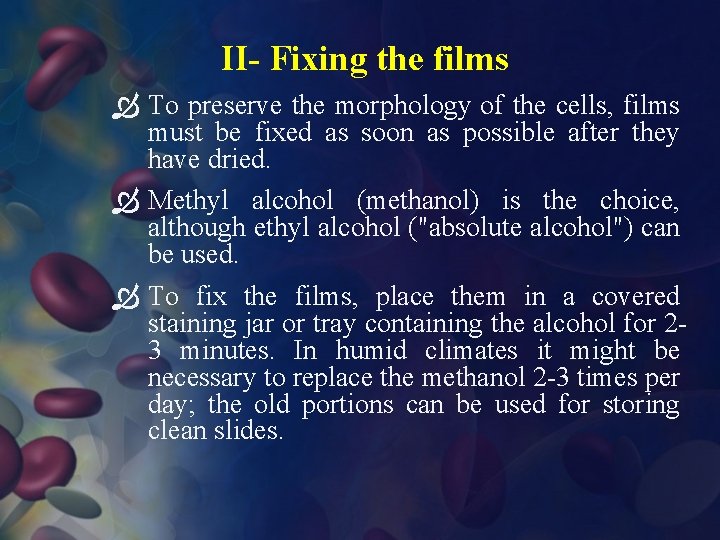 II- Fixing the films

To preserve the morphology of the cells, films must be fixed as soon as possible after they have dried.

Methyl alcohol (methanol) is the choice, although ethyl alcohol ("absolute alcohol") can be used.

To fix the films, place them in a covered staining jar or tray containing the alcohol for 2-3 minutes. In humid climates it might be necessary to replace the methanol 2-3 times per day; the old portions can be used for storing clean slides.